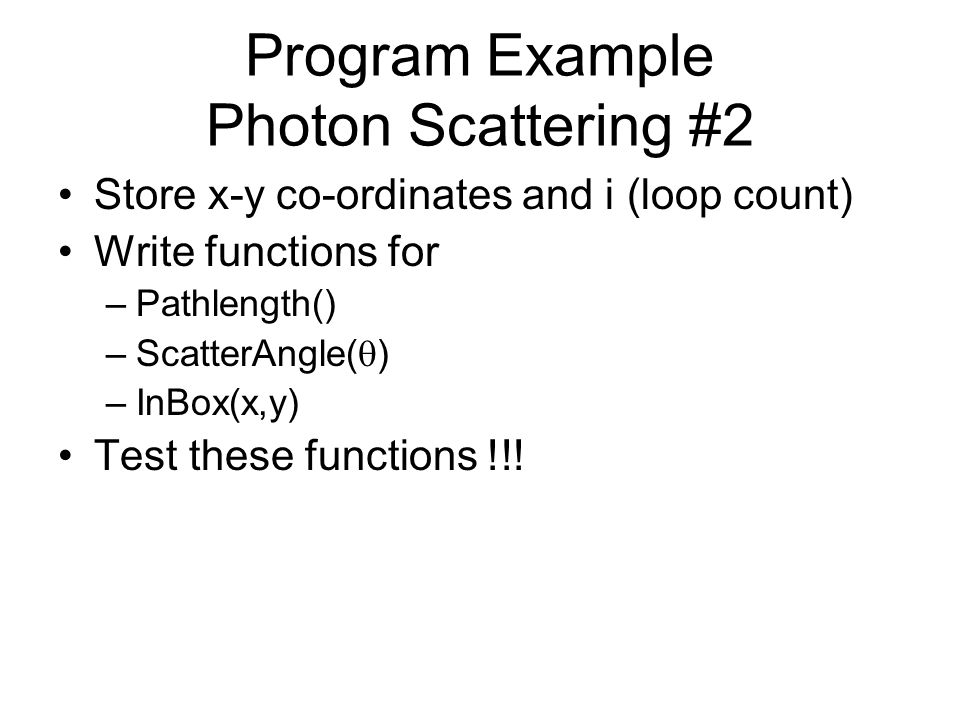 Program Example
Photon Scattering #2

• Store x-y co-ordinates and i (loop count)
• Write functions for
– Pathlength()
– ScatterAngle($\theta$)
– InBox(x,y)
• Test these functions !!!